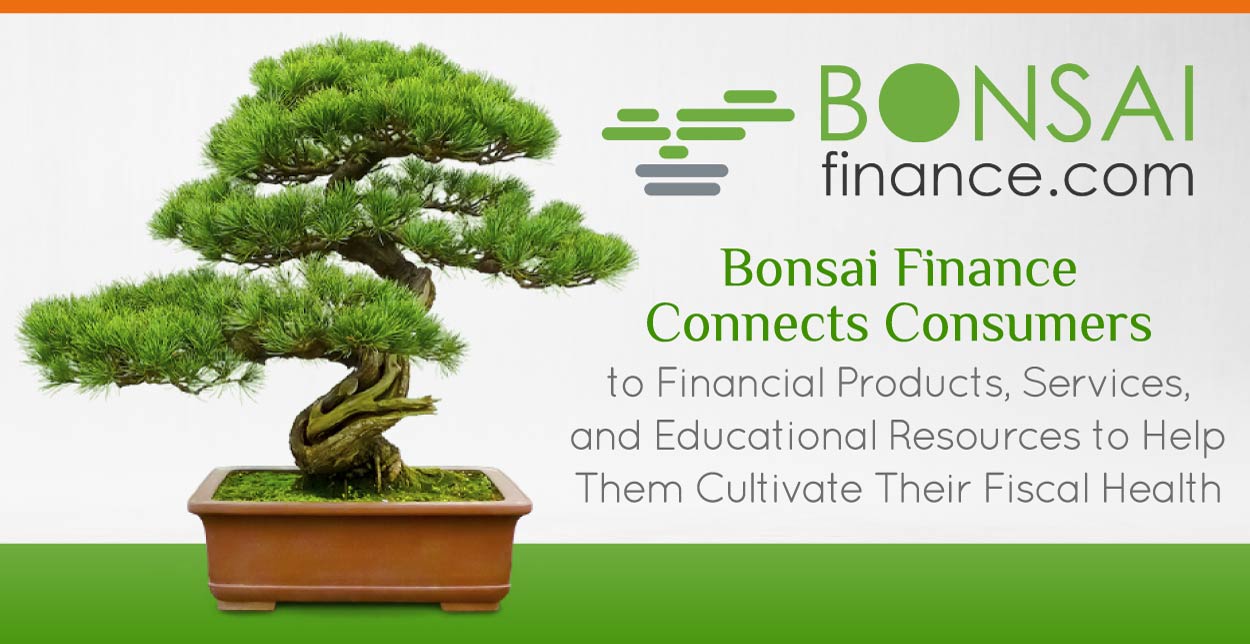 BONSAI
finance.com

Bonsai Finance Connects Consumers to Financial Products, Services, and Educational Resources to Help Them Cultivate Their Fiscal Health